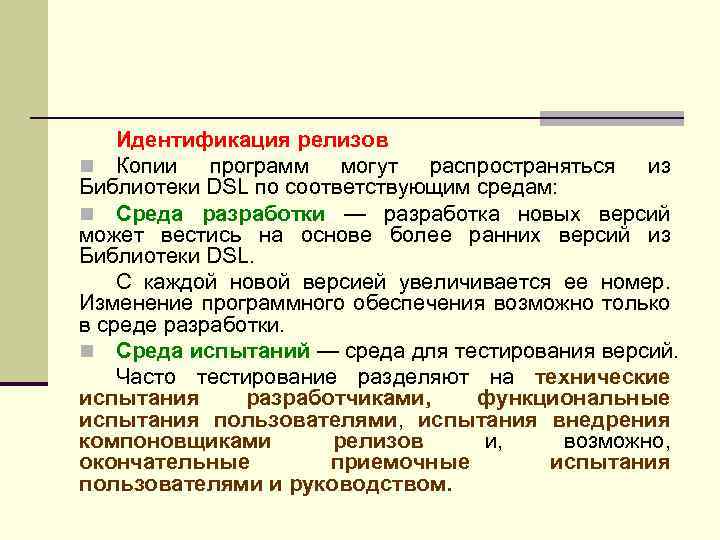 Идентификация релизов

Копии программ могут распространяться из Библиотеки DSL по соответствующим средам:

Среда разработки — разработка новых версий может вестись на основе более ранних версий из Библиотеки DSL.

С каждой новой версией увеличивается ее номер. Изменение программного обеспечения возможно только в среде разработки.

Среда испытаний — среда для тестирования версий.

Часто тестирование разделяют на технические испытания разработчиками, функциональные испытания пользователями, испытания внедрения компоновщиками релизов и, возможно, окончательные приемочные испытания пользователями и руководством.